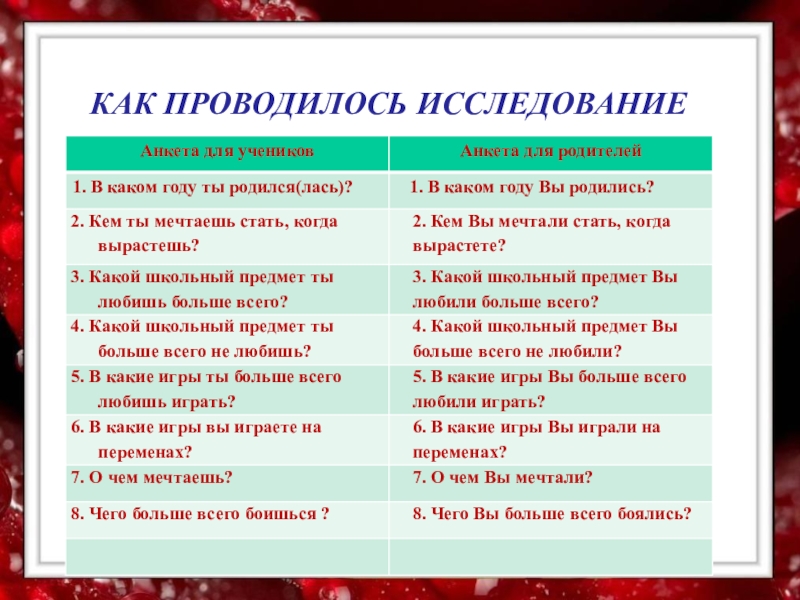 КАК ПРОВОДИЛОСЬ ИССЛЕДОВАНИЕ

| Анкета для учеников | Анкета для родителей |
|---|---|
| 1. В каком году ты родился(лась)? | 1. В каком году Вы родились? |
| 2. Кем ты мечтаешь стать, когда вырастешь? | 2. Кем Вы мечтали стать, когда вырастете? |
| 3. Какой школьный предмет ты любишь больше всего? | 3. Какой школьный предмет Вы любили больше всего? |
| 4. Какой школьный предмет ты больше всего не любишь? | 4. Какой школьный предмет Вы больше всего не любили? |
| 5. В какие игры ты больше всего любишь играть? | 5. В какие игры Вы больше всего любили играть? |
| 6. В какие игры вы играете на переменах? | 6. В какие игры Вы играли на переменах? |
| 7. О чем мечтаешь? | 7. О чем Вы мечтали? |
| 8. Чего больше всего боишься ? | 8. Чего Вы больше всего боялись? |
| | |